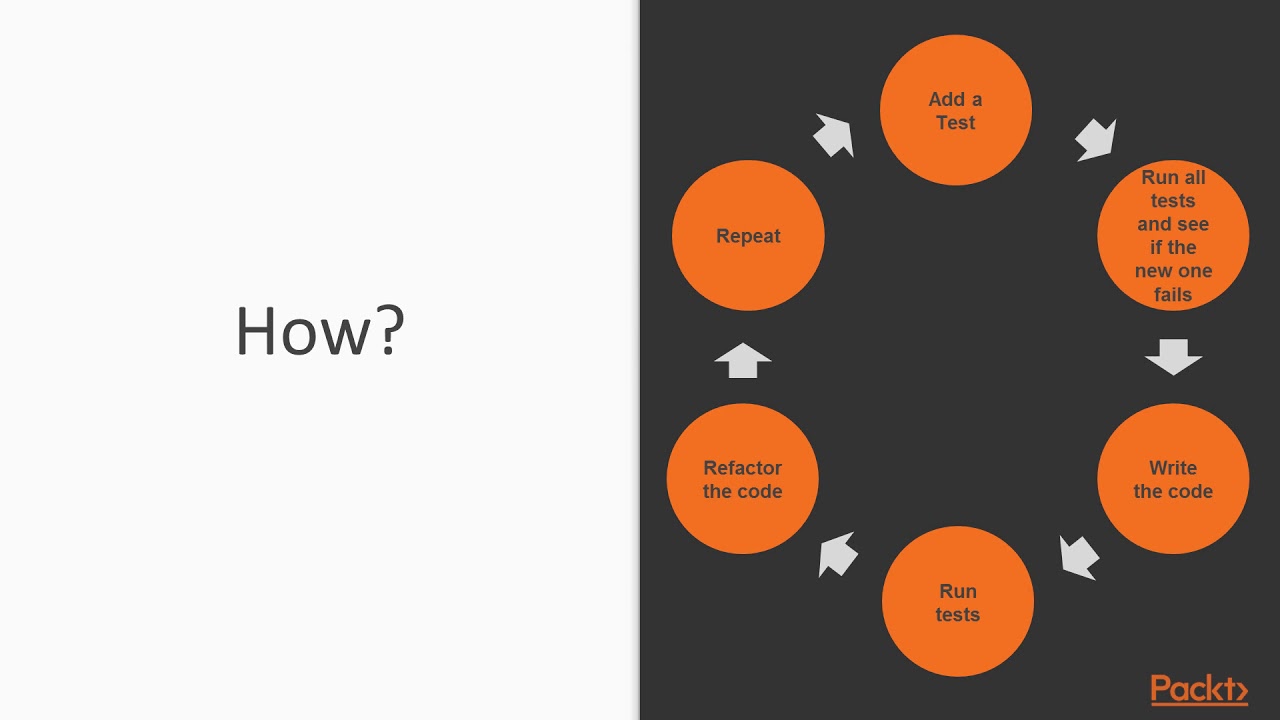 How?

Add a Test

Run all tests and see if the new one fails

Write the code

Run tests

Refactor the code

Repeat

Packt>